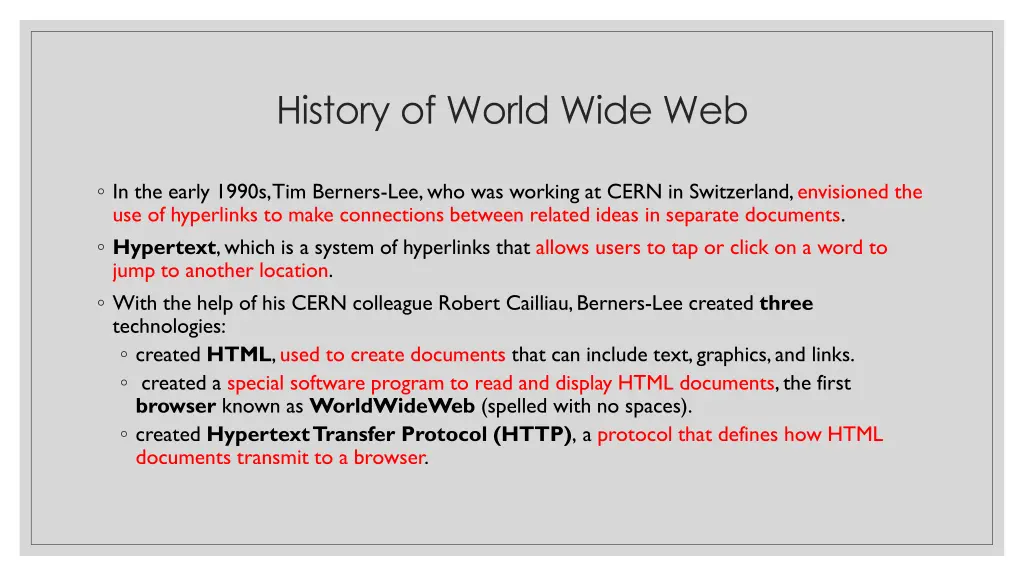 History of World Wide Web

◦ In the early 1990s, Tim Berners-Lee, who was working at CERN in Switzerland, envisioned the use of hyperlinks to make connections between related ideas in separate documents.

◦ Hypertext, which is a system of hyperlinks that allows users to tap or click on a word to jump to another location.

◦ With the help of his CERN colleague Robert Cailliau, Berners-Lee created three technologies:

◦ created HTML, used to create documents that can include text, graphics, and links.

◦ created a special software program to read and display HTML documents, the first browser known as WorldWideWeb (spelled with no spaces).

◦ created Hypertext Transfer Protocol (HTTP), a protocol that defines how HTML documents transmit to a browser.